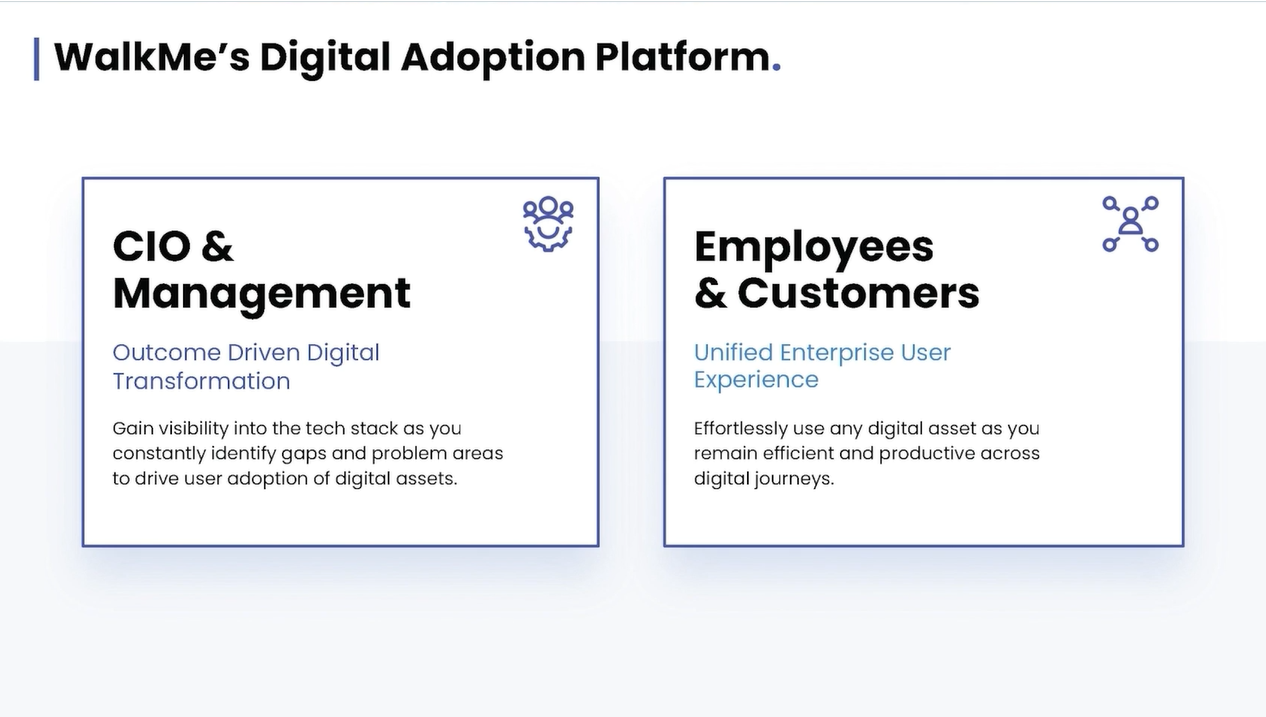 WalkMe's Digital Adoption Platform.

CIO & Management

Outcome Driven Digital Transformation

Gain visibility into the tech stack as you constantly identify gaps and problem areas to drive user adoption of digital assets.

Employees & Customers

Unified Enterprise User Experience

Effortlessly use any digital asset as you remain efficient and productive across digital journeys.